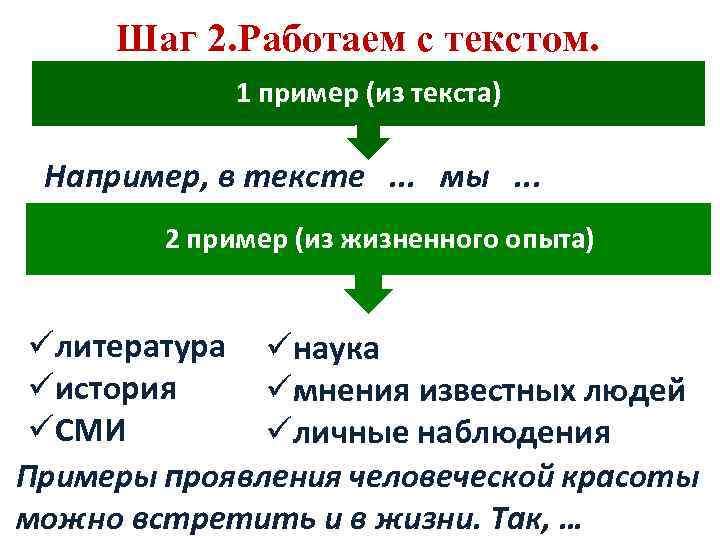 Шаг 2.Работаем с текстом.

1 пример (из текста)

Например, в тексте ... мы ...

2 пример (из жизненного опыта)

✓литература
✓история
✓СМИ

✓наука
✓мнения известных людей
✓личные наблюдения

Примеры проявления человеческой красоты можно встретить и в жизни. Так, ...